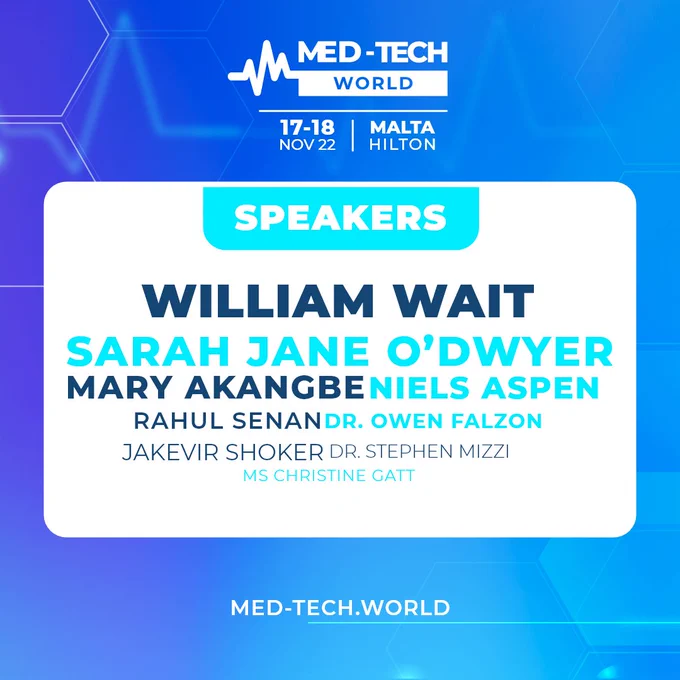 MED-TECH WORLD

17-18 NOV 22 | MALTA HILTON

SPEAKERS

WILLIAM WAIT
SARAH JANE O'DWYER
MARY AKANGBE NIELS ASPEN
RAHUL SENAN DR. OWEN FALZON
JAKEVIR SHOKER DR. STEPHEN MIZZI
MS CHRISTINE GATT

MED-TECH.WORLD